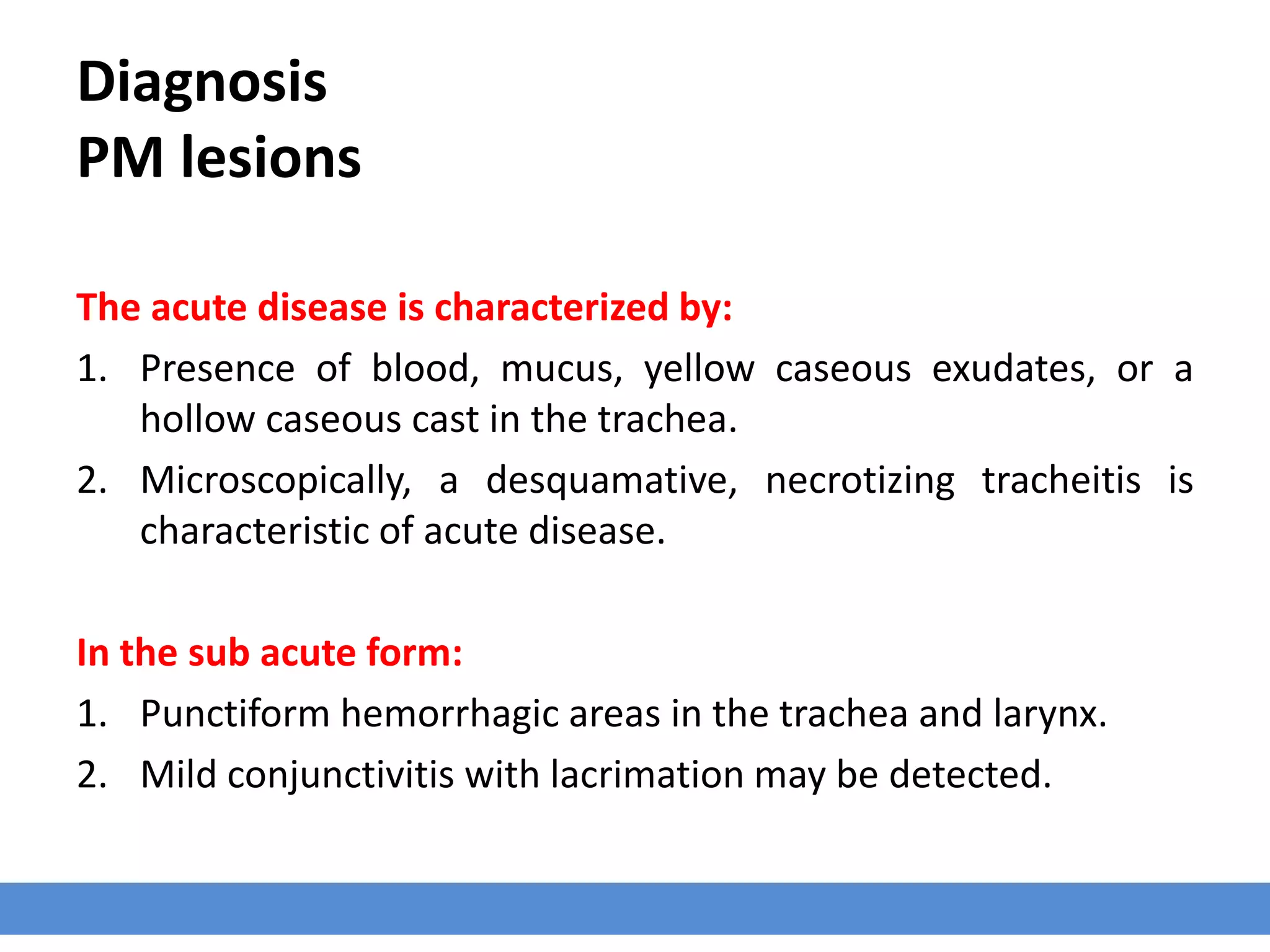 Diagnosis
PM lesions

The acute disease is characterized by:

1. Presence of blood, mucus, yellow caseous exudates, or a hollow caseous cast in the trachea.
2. Microscopically, a desquamative, necrotizing tracheitis is characteristic of acute disease.

In the sub acute form:

1. Punctiform hemorrhagic areas in the trachea and larynx.
2. Mild conjunctivitis with lacrimation may be detected.